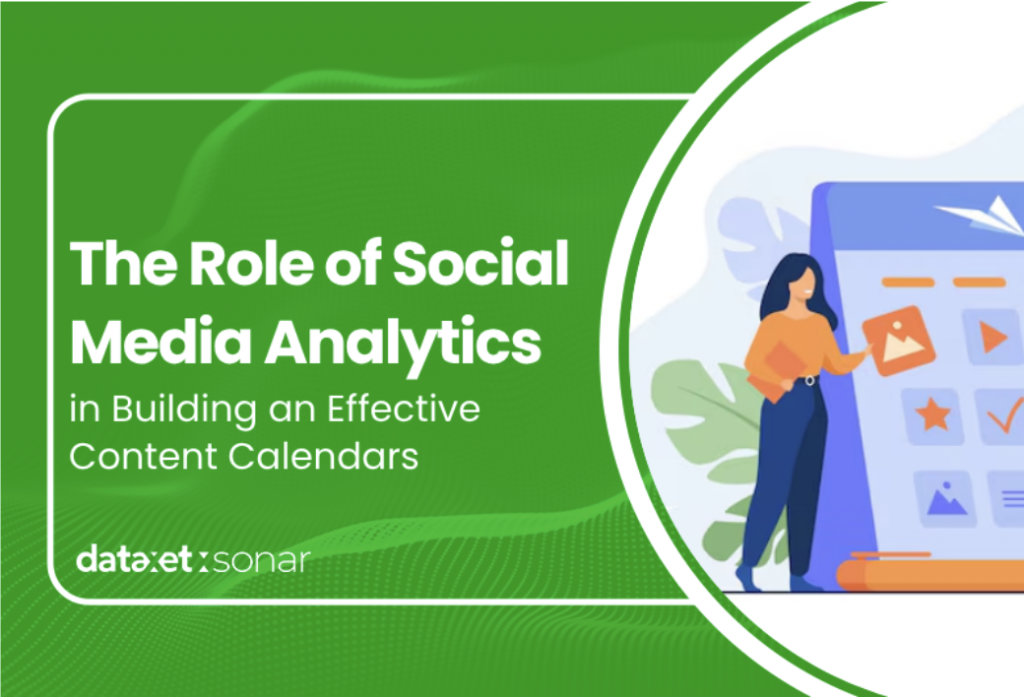 The Role of Social Media Analytics

in Building an Effective Content Calendars

dataxet:sonar